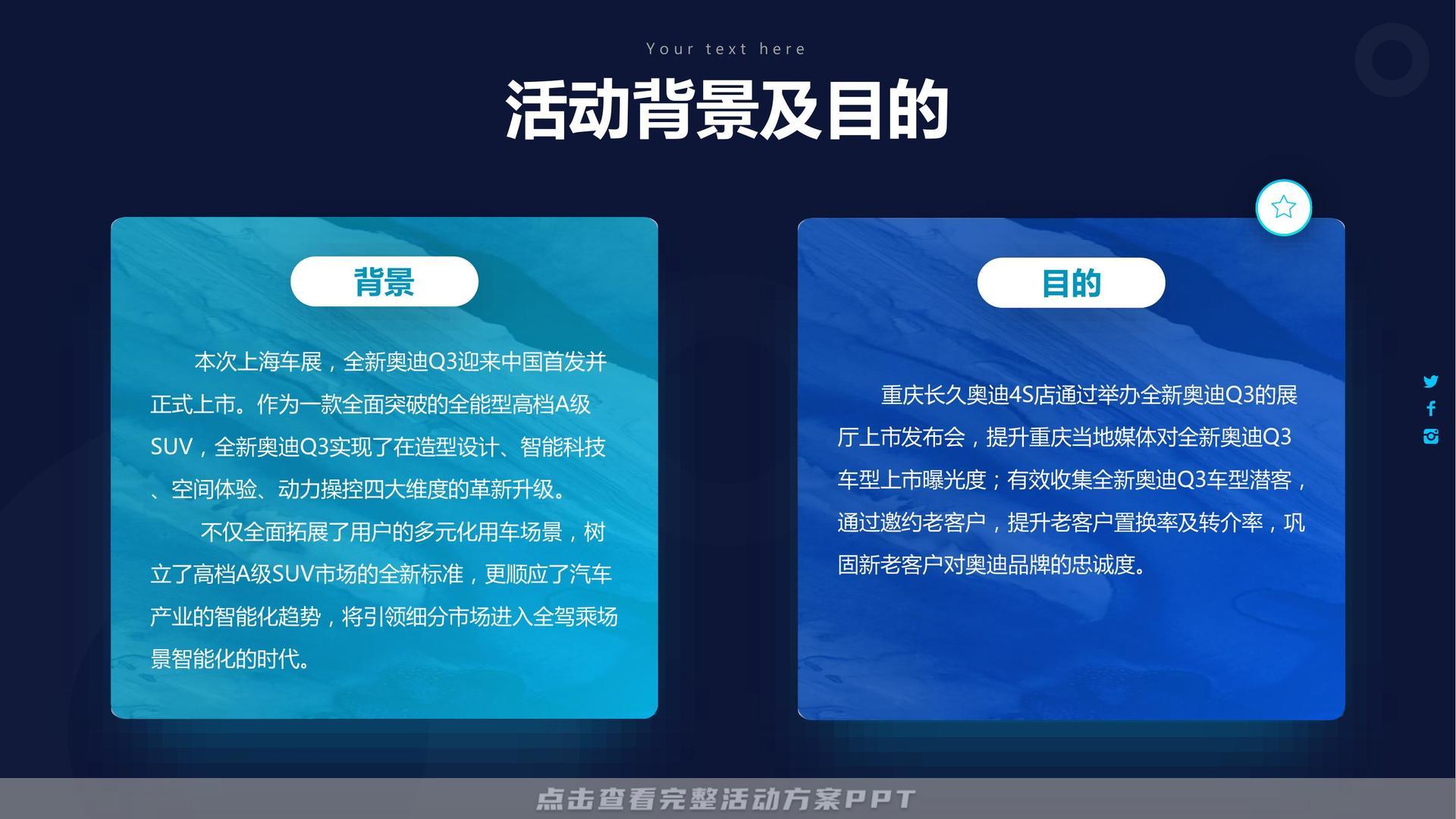 Your text here

活动背景及目的

背景

本次上海车展，全新奥迪Q3迎来中国首发并正式上市。作为一款全面突破的全能型高档A级SUV，全新奥迪Q3实现了在造型设计、智能科技、空间体验、动力操控四大维度的革新升级。

不仅全面拓展了用户的多元化用车场景，树立了高档A级SUV市场的全新标准，更顺应了汽车产业的智能化趋势，将引领细分市场进入全驾乘场景智能化的时代。

目的

重庆长久奥迪4S店通过举办全新奥迪Q3的展厅上市发布会，提升重庆当地媒体对全新奥迪Q3车型上市曝光度；有效收集全新奥迪Q3车型潜客，通过邀约老客户，提升老客户置换率及转介率，巩固新老客户对奥迪品牌的忠诚度。

点击查看完整活动方案PPT